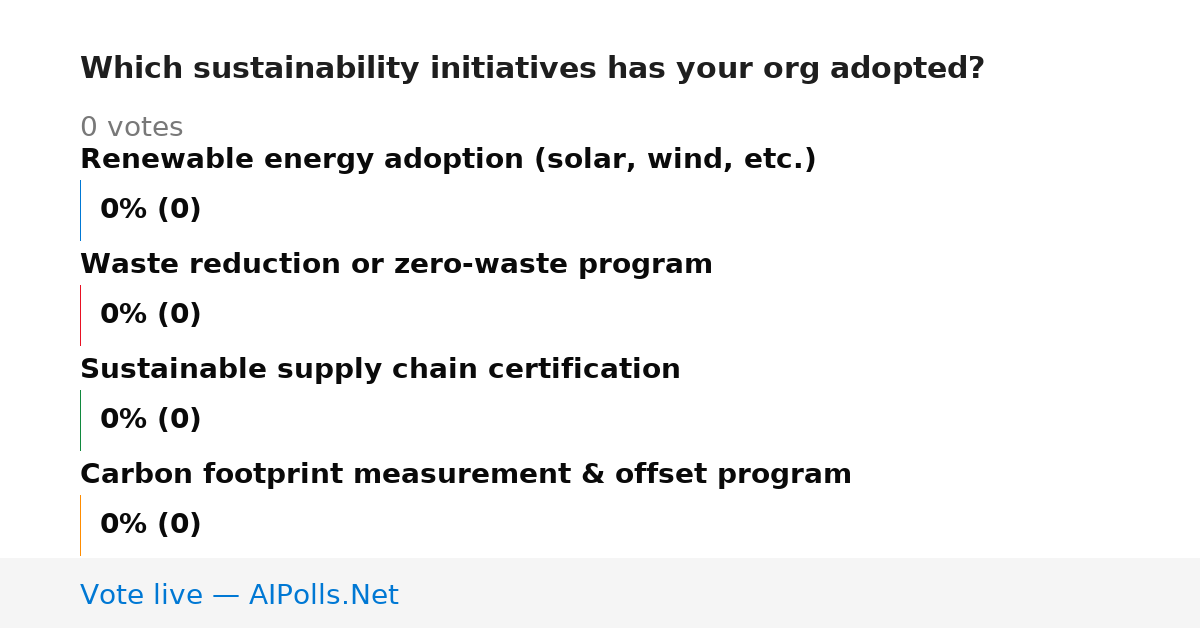 Which sustainability initiatives has your org adopted?

0 votes

Renewable energy adoption (solar, wind, etc.)

0% (0)

Waste reduction or zero-waste program

0% (0)

Sustainable supply chain certification

0% (0)

Carbon footprint measurement & offset program

0% (0)

Vote live — AIPolls.Net